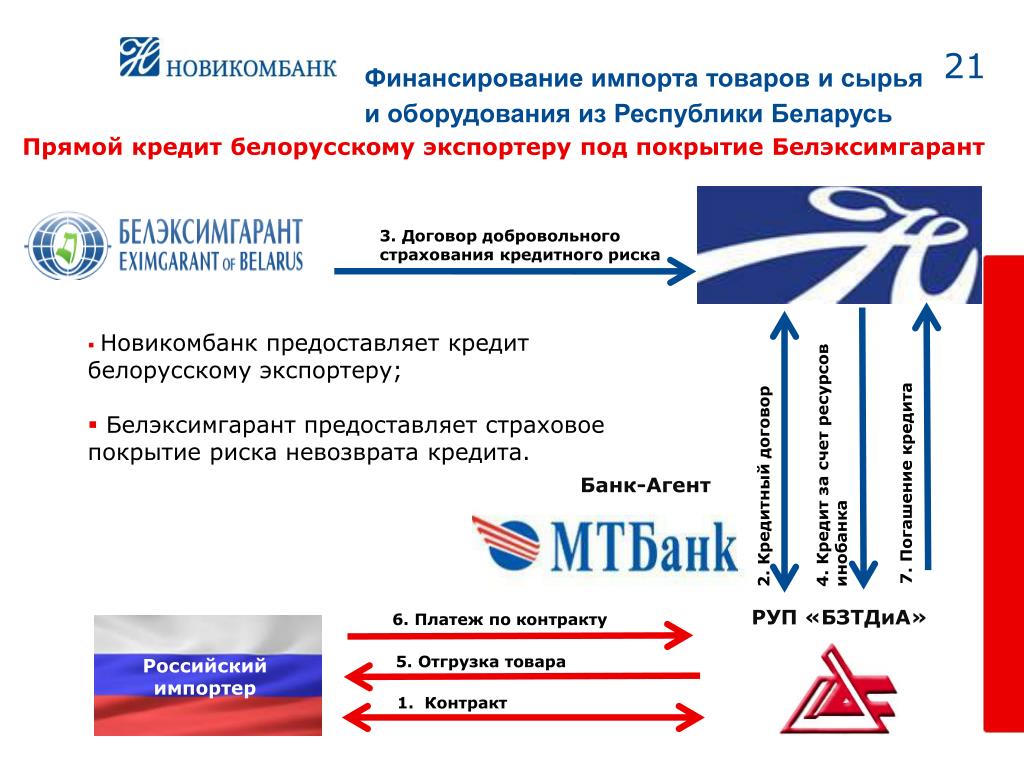 НОВИКОМБАНК

Финансирование импорта товаров и сырья и оборудования из Республики Беларусь

21

Прямой кредит белорусскому экспортеру под покрытие Белэксимгарант

БЕЛЭКСИМГАРАНТ
EXIMGARANT OF BELARUS

3. Договор добровольного страхования кредитного риска

▪ Новикомбанк предоставляет кредит белорусскому экспортеру;

▪ Белэксимгарант предоставляет страховое покрытие риска невозврата кредита.

Банк-Агент

МТБанк

2. Кредитный договор

4. Кредит за счет ресурсов инобанка

7. Погашение кредита

РУП «БЗТДиА»

Российский импортер

6. Платеж по контракту

5. Отгрузка товара

1. Контракт